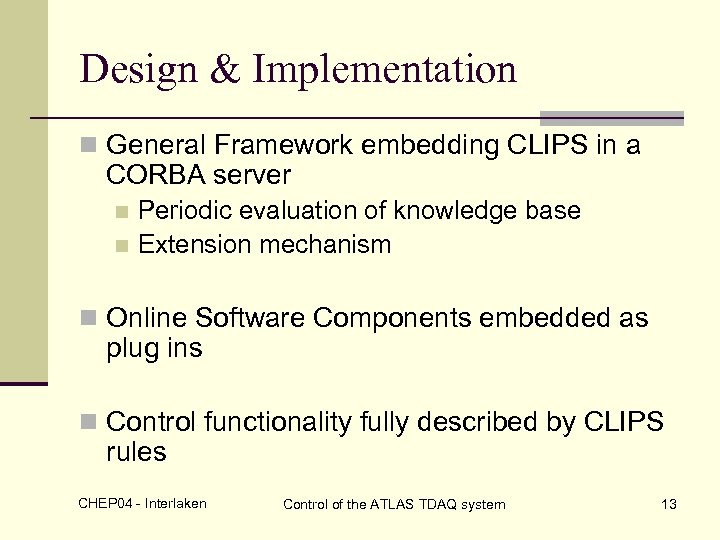 Design & Implementation

General Framework embedding CLIPS in a CORBA server

Periodic evaluation of knowledge base

Extension mechanism

Online Software Components embedded as plug ins

Control functionality fully described by CLIPS rules

CHEP04 - Interlaken

Control of the ATLAS TDAQ system

13